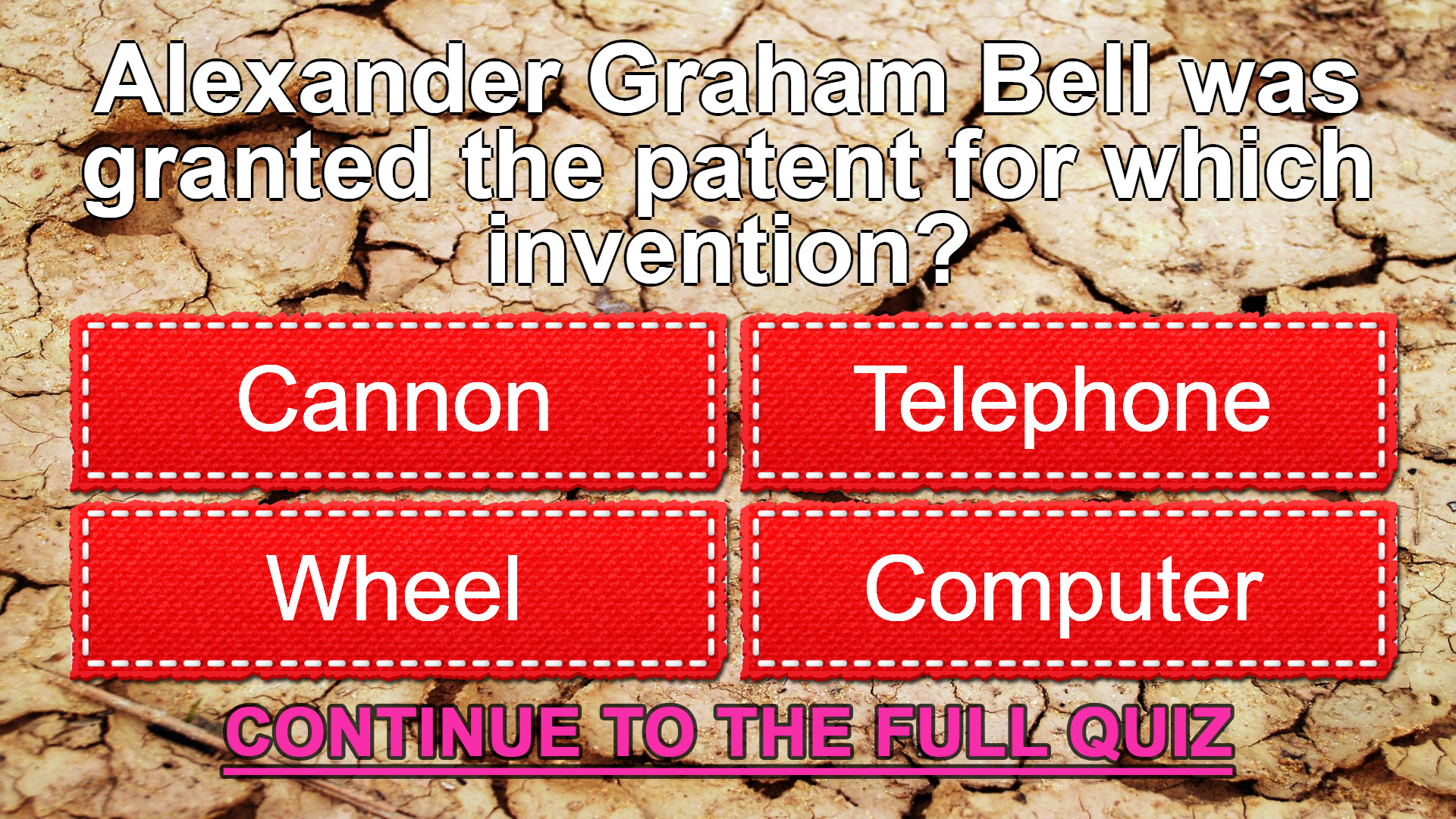 Alexander Graham Bell was granted the patent for which invention?

Cannon

Telephone

Wheel

Computer

CONTINUE TO THE FULL QUIZ